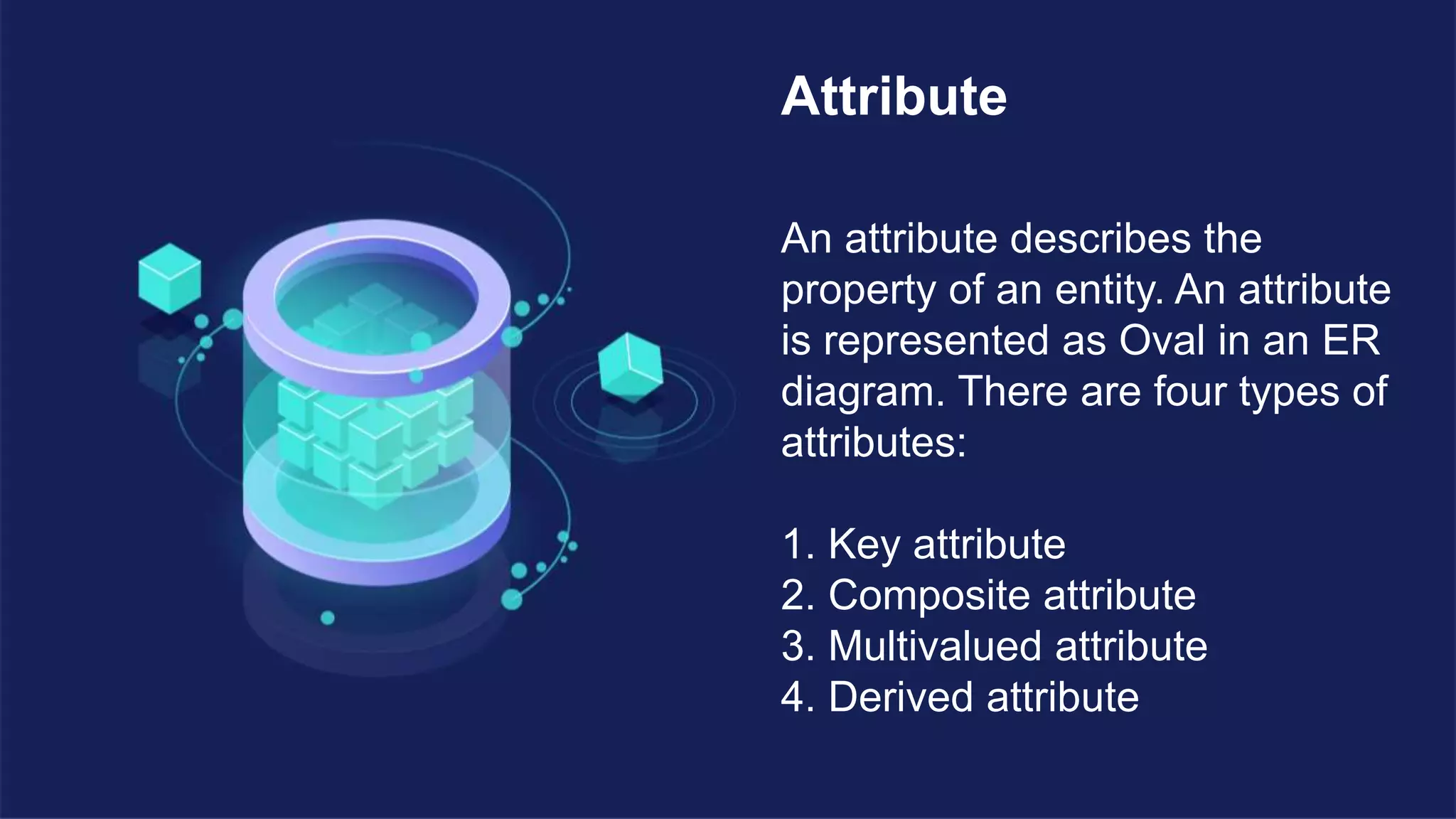 Attribute

An attribute describes the property of an entity. An attribute is represented as Oval in an ER diagram. There are four types of attributes:

1. Key attribute
2. Composite attribute
3. Multivalued attribute
4. Derived attribute